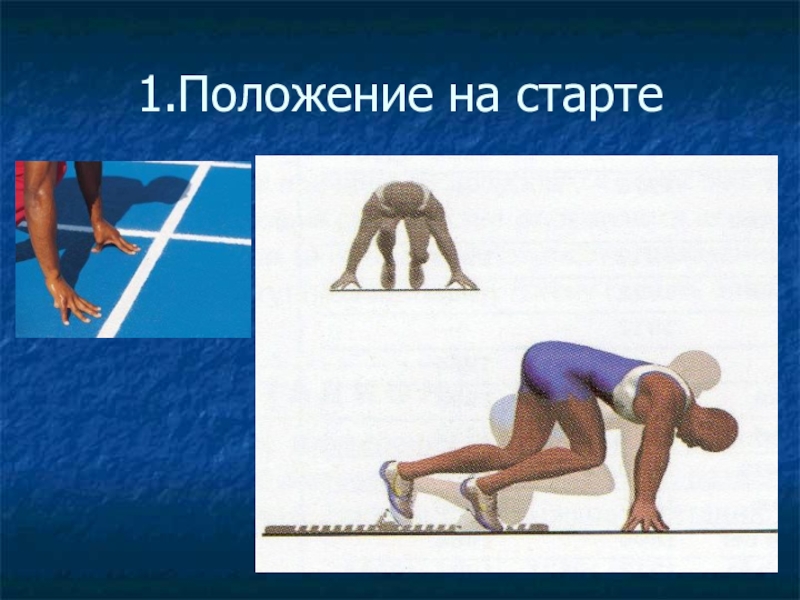 1.Положение на старте